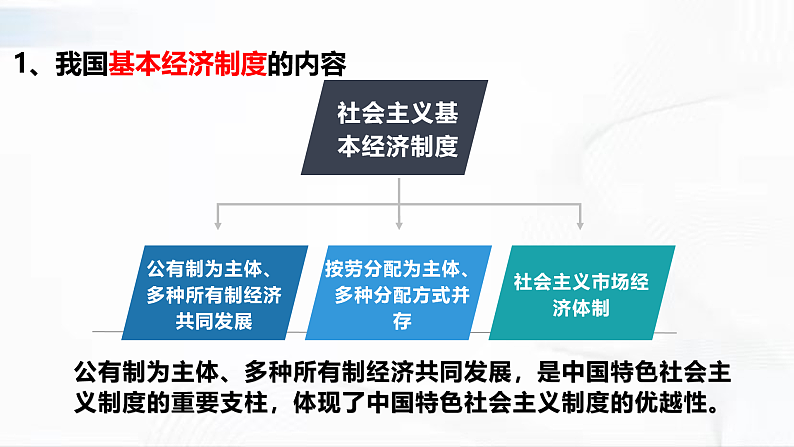 1、我国基本经济制度的内容

社会主义基本经济制度

公有制为主体、多种所有制经济共同发展

按劳分配为主体、多种分配方式并存

社会主义市场经济体制

公有制为主体、多种所有制经济共同发展，是中国特色社会主义制度的重要支柱，体现了中国特色社会主义制度的优越性。